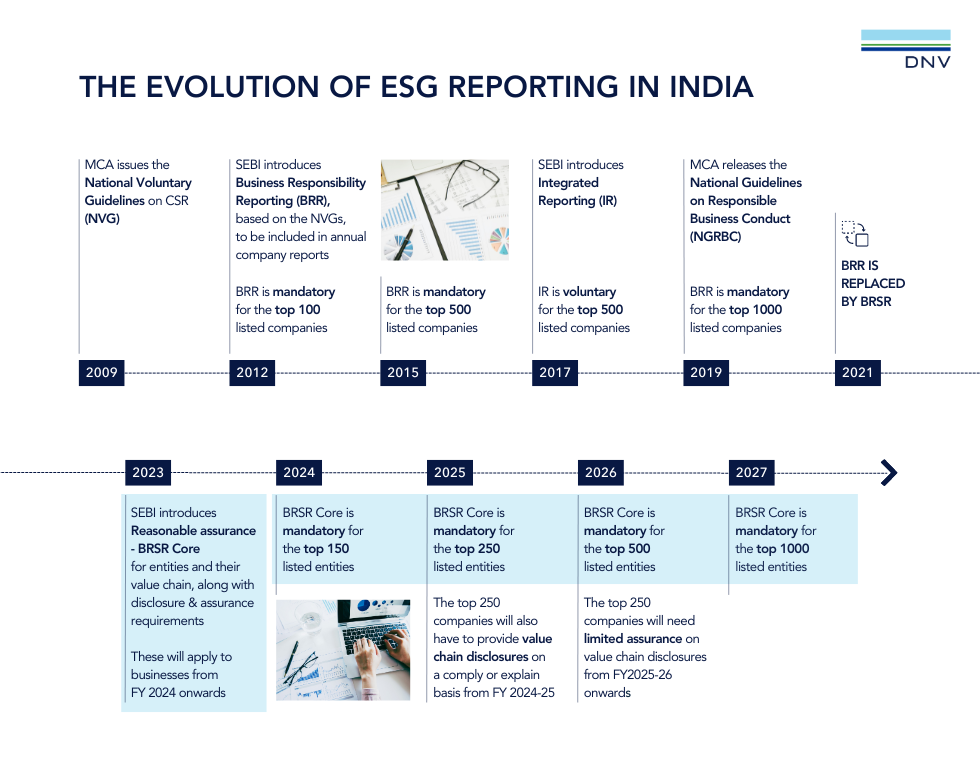 DNV

THE EVOLUTION OF ESG REPORTING IN INDIA

MCA issues the National Voluntary Guidelines on CSR (NVG)

2009

SEBI introduces Business Responsibility Reporting (BRR), based on the NVGs, to be included in annual company reports

BRR is mandatory for the top 100 listed companies

2012

BRR is mandatory for the top 500 listed companies

2015

SEBI introduces Integrated Reporting (IR)

IR is voluntary for the top 500 listed companies

2017

MCA releases the National Guidelines on Responsible Business Conduct (NGRBC)

BRR is mandatory for the top 1000 listed companies

2019

BRR IS REPLACED BY BRSR

2021

2023

SEBI introduces Reasonable assurance - BRSR Core for entities and their value chain, along with disclosure & assurance requirements

These will apply to businesses from FY 2024 onwards

2024

BRSR Core is mandatory for the top 150 listed entities

2025

BRSR Core is mandatory for the top 250 listed entities

The top 250 companies will also have to provide value chain disclosures on a comply or explain basis from FY 2024-25

2026

BRSR Core is mandatory for the top 500 listed entities

The top 250 companies will need limited assurance on value chain disclosures from FY2025-26 onwards

2027

BRSR Core is mandatory for the top 1000 listed entities